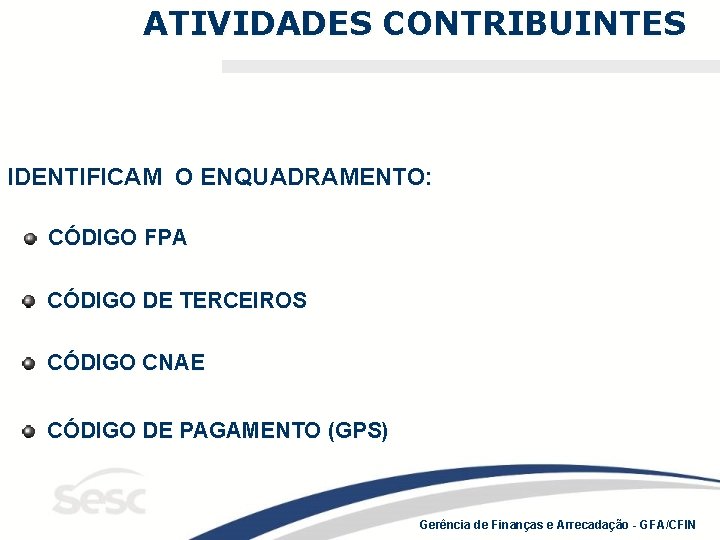 ATIVIDADES CONTRIBUINTES

IDENTIFICAM O ENQUADRAMENTO:

CÓDIGO FPA

CÓDIGO DE TERCEIROS

CÓDIGO CNAE

CÓDIGO DE PAGAMENTO (GPS)

sesc

Gerência de Finanças e Arrecadação - GFA/CFIN